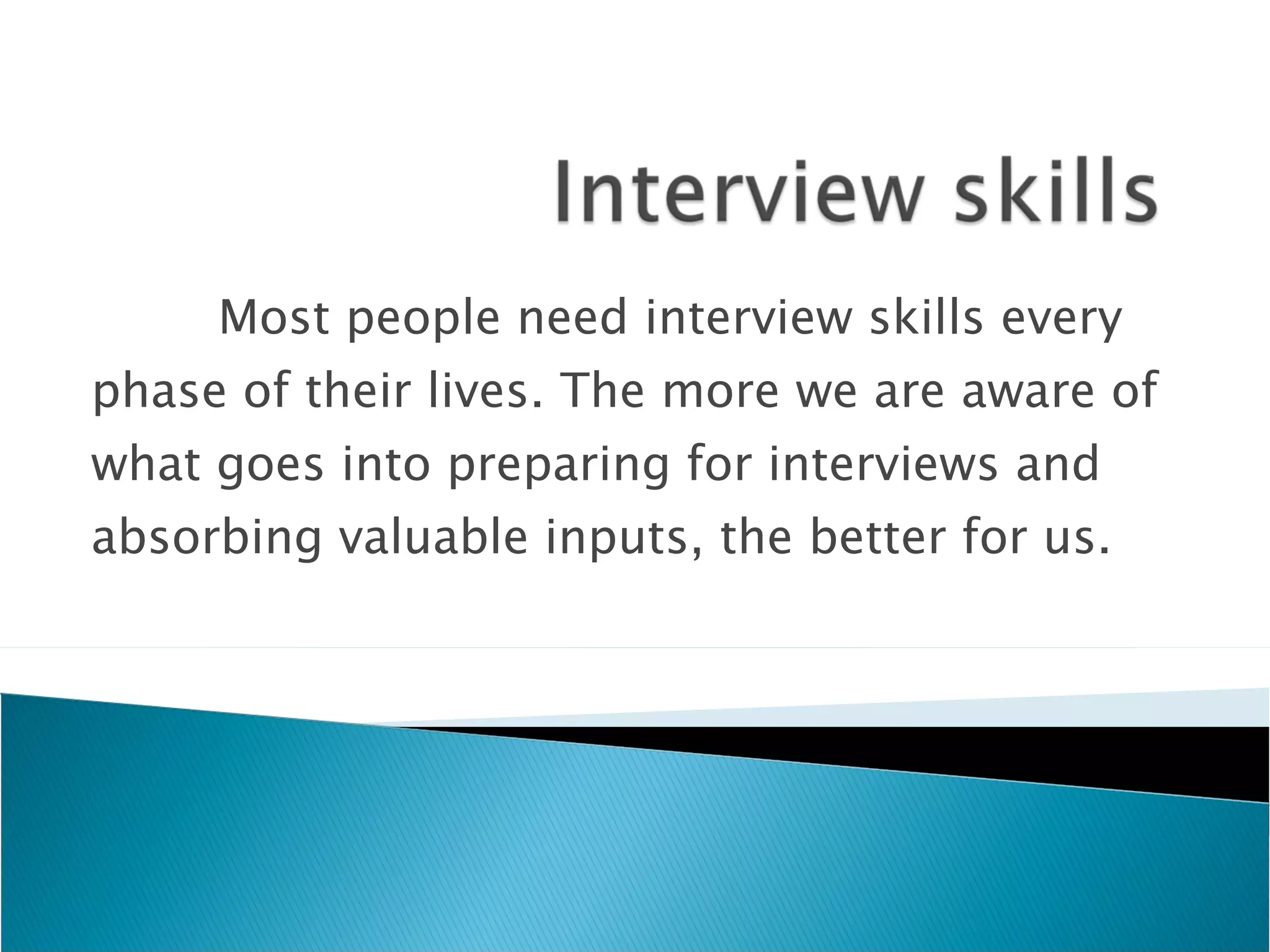 Interview skills

Most people need interview skills every phase of their lives. The more we are aware of what goes into preparing for interviews and absorbing valuable inputs, the better for us.